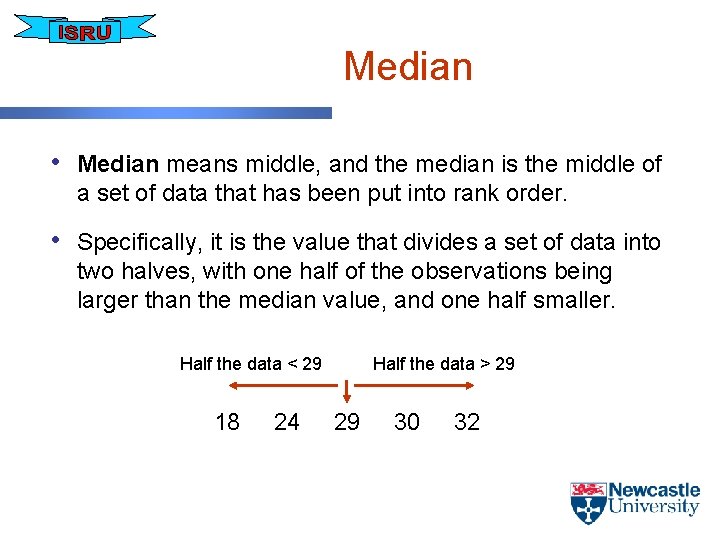 ISRU

Median

• Median means middle, and the median is the middle of a set of data that has been put into rank order.

• Specifically, it is the value that divides a set of data into two halves, with one half of the observations being larger than the median value, and one half smaller.

Half the data < 29 Half the data > 29

18 24 29 30 32

Newcastle University